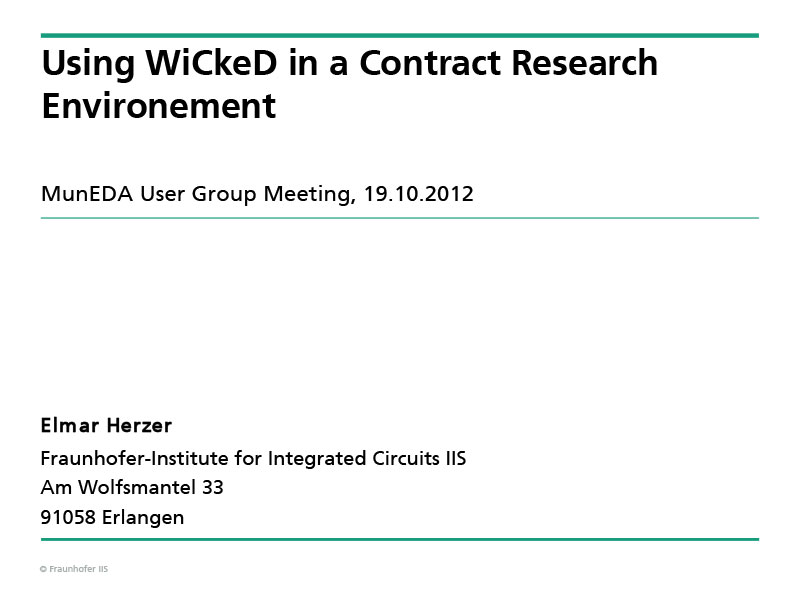 Using WiCkeD in a Contract Research Environement

MunEDA User Group Meeting, 19.10.2012

Elmar Herzer

Fraunhofer-Institute for Integrated Circuits IIS
Am Wolfsmantel 33
91058 Erlangen

© Fraunhofer IIS